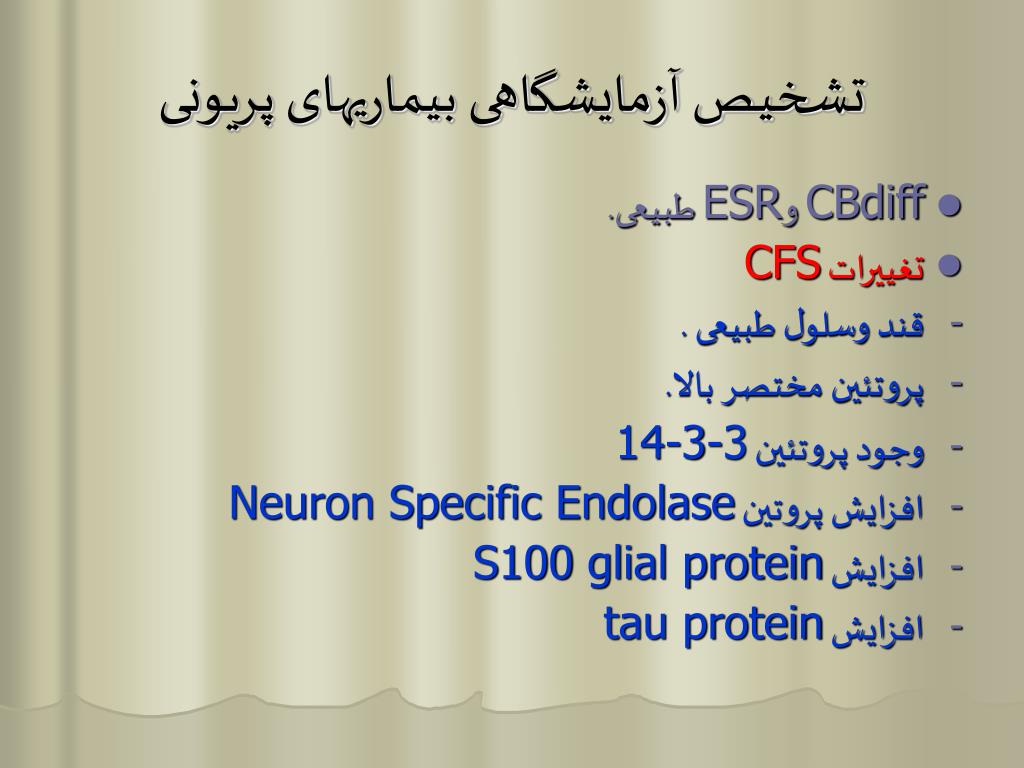 تشخیص آزمایشگاهی بیماریهای پریونی

● CBdiff وESR طبیعی.
● تغییرات CFS
- قند وسلول طبیعی .
- پروتئین مختصر بالا.
- وجود پروتئین 14-3-3
- افزایش پروتین Neuron Specific Endolase
- افزایش S100 glial protein
- افزایش tau protein